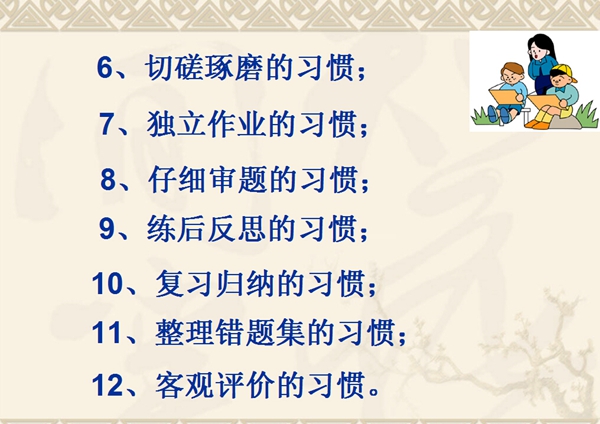 6、切磋琢磨的习惯；

7、独立作业的习惯；

8、仔细审题的习惯；

9、练后反思的习惯；

10、复习归纳的习惯；

11、整理错题集的习惯；

12、客观评价的习惯。